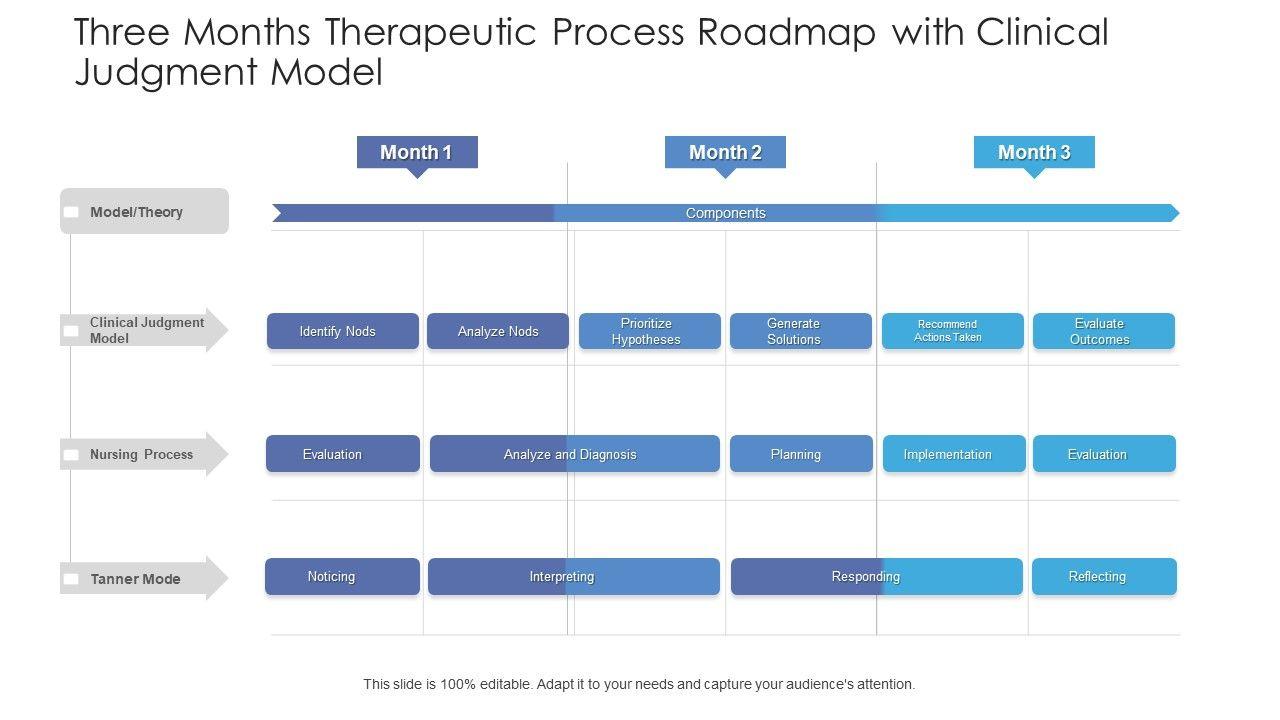 Three Months Therapeutic Process Roadmap with Clinical Judgment Model

Month 1

Month 2

Month 3

Model/Theory

Components

Clinical Judgment Model

Identify Nods

Analyze Nods

Prioritize Hypotheses

Generate Solutions

Recommend Actions Taken

Evaluate Outcomes

Nursing Process

Evaluation

Analyze and Diagnosis

Planning

Implementation

Evaluation

Tanner Mode

Noticing

Interpreting

Responding

Reflecting

This slide is 100% editable. Adapt it to your needs and capture your audience's attention.